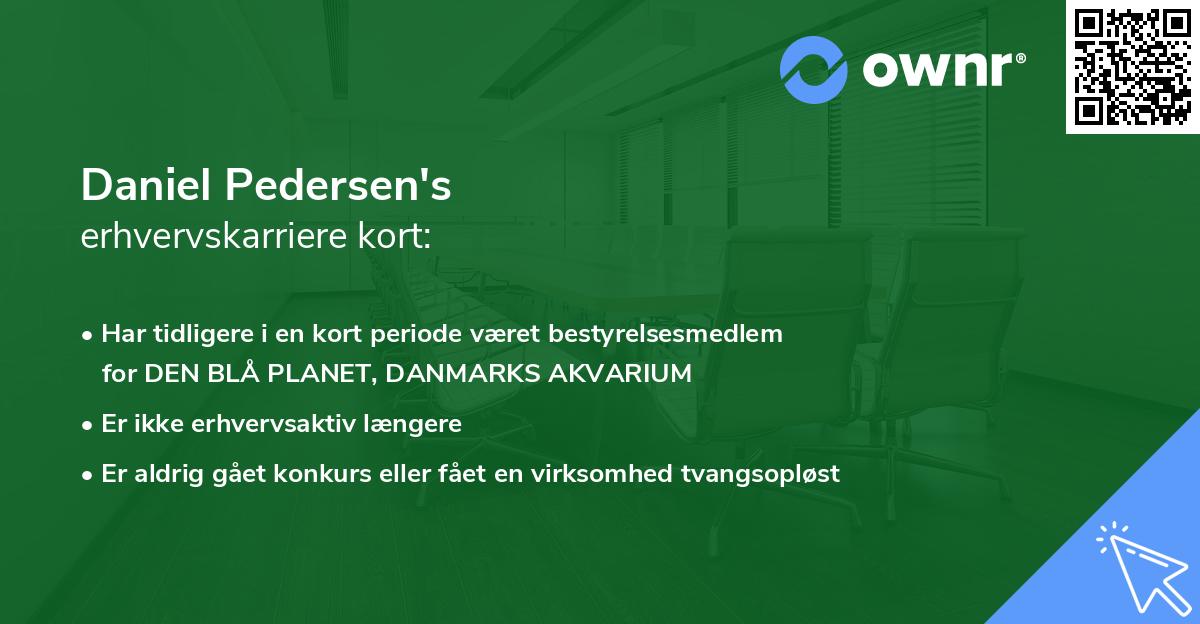 ownr®

Daniel Pedersen's
erhvervskarriere kort:

• Har tidligere i en kort periode været bestyrelsesmedlem for DEN BLÅ PLANET, DANMARKS AKVARIUM
• Er ikke erhvervsaktiv længere
• Er aldrig gået konkurs eller fået en virksomhed tvangsopløst